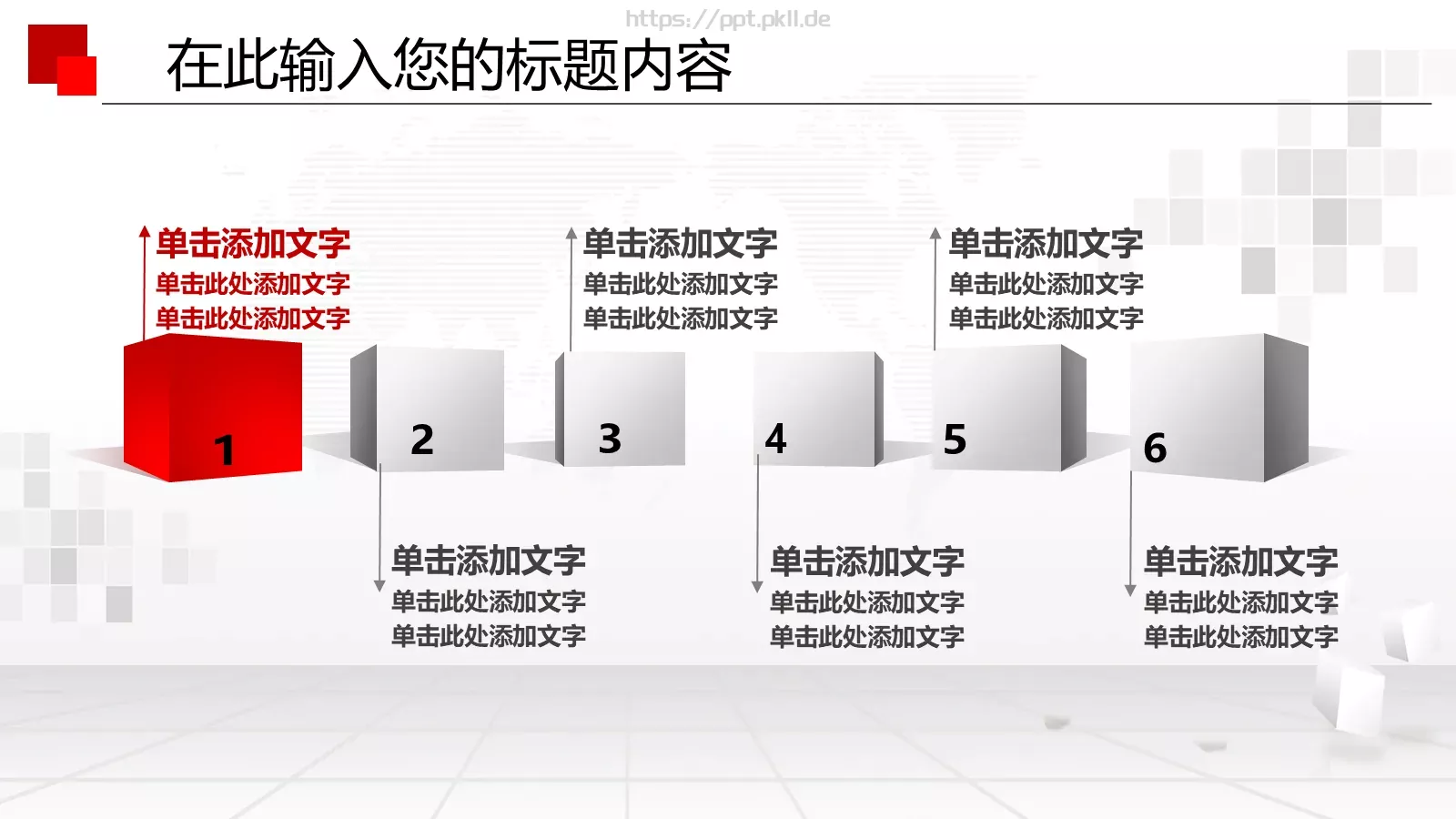 https://ppt.pkll.de

在此输入您的标题内容

单击添加文字
单击此处添加文字
单击此处添加文字

单击添加文字
单击此处添加文字
单击此处添加文字

单击添加文字
单击此处添加文字
单击此处添加文字

1

2

3

4

5

6

单击添加文字
单击此处添加文字
单击此处添加文字

单击添加文字
单击此处添加文字
单击此处添加文字

单击添加文字
单击此处添加文字
单击此处添加文字